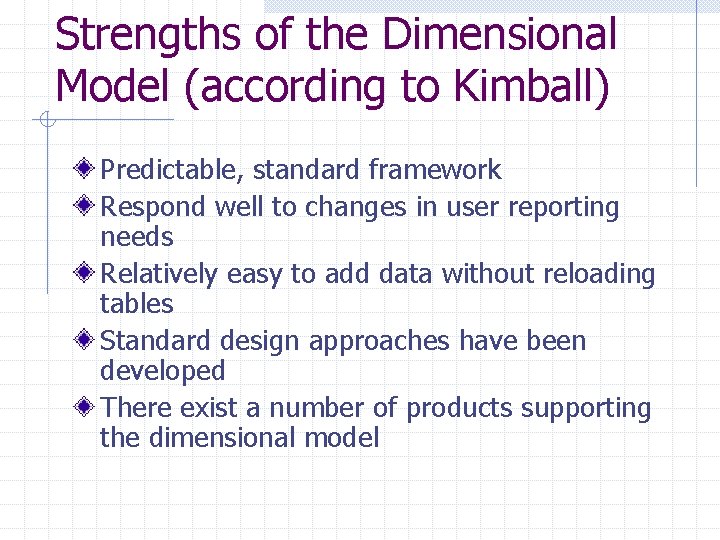 Strengths of the Dimensional Model (according to Kimball)

Predictable, standard framework
Respond well to changes in user reporting needs
Relatively easy to add data without reloading tables
Standard design approaches have been developed
There exist a number of products supporting the dimensional model